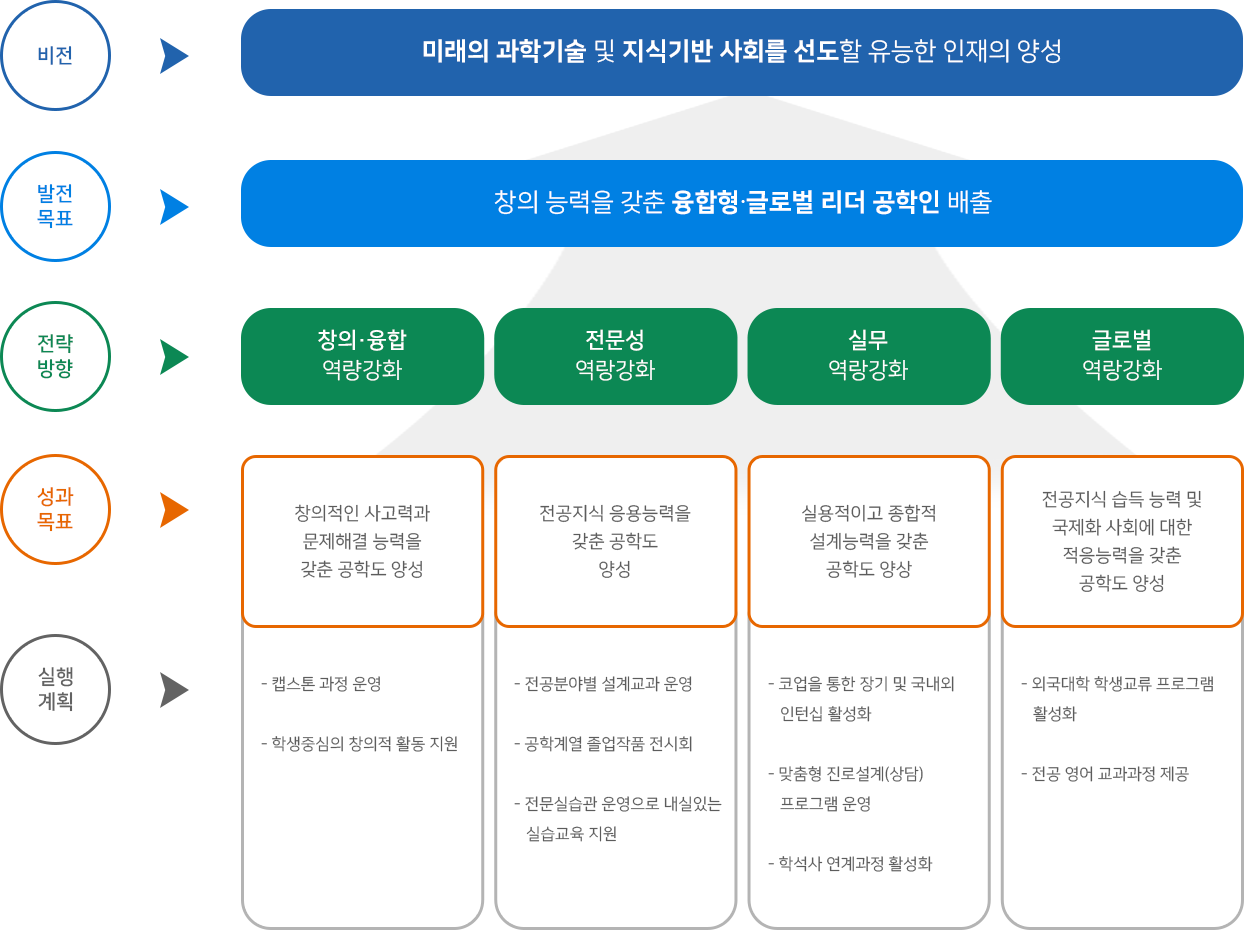 비전

미래의 과학기술 및 지식기반 사회를 선도할 유능한 인재의 양성

발전
목표

창의 능력을 갖춘 융합형·글로벌 리더 공학인 배출

전략
방향

창의·융합
역량강화

전문성
역량강화

실무
역량강화

글로벌
역량강화

성과
목표

창의적인 사고력과 문제해결 능력을 갖춘 공학도 양성

전공지식 응용능력을 갖춘 공학도 양성

실용적이고 종합적 설계능력을 갖춘 공학도 양상

전공지식 습득 능력 및 국제화 사회에 대한 적응능력을 갖춘 공학도 양성

실행
계획

- 캡스톤 과정 운영

- 학생중심의 창의적 활동 지원

- 전공분야별 설계교과 운영

- 공학계열 졸업작품 전시회

- 전문실습관 운영으로 내실있는 실습교육 지원

- 코업을 통한 장기 및 국내외 인턴십 활성화

- 맞춤형 진로설계(상담) 프로그램 운영

- 학석사 연계과정 활성화

- 외국대학 학생교류 프로그램 활성화

- 전공 영어 교과과정 제공